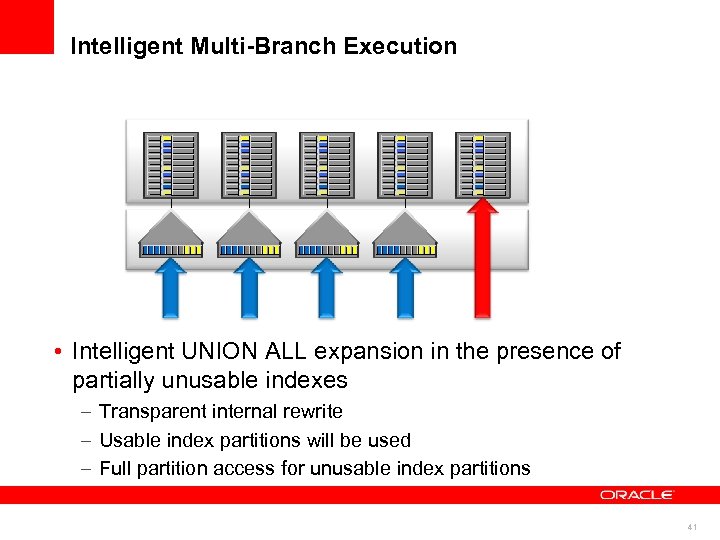 Intelligent Multi-Branch Execution

• Intelligent UNION ALL expansion in the presence of partially unusable indexes
– Transparent internal rewrite
– Usable index partitions will be used
– Full partition access for unusable index partitions

ORACLE

41